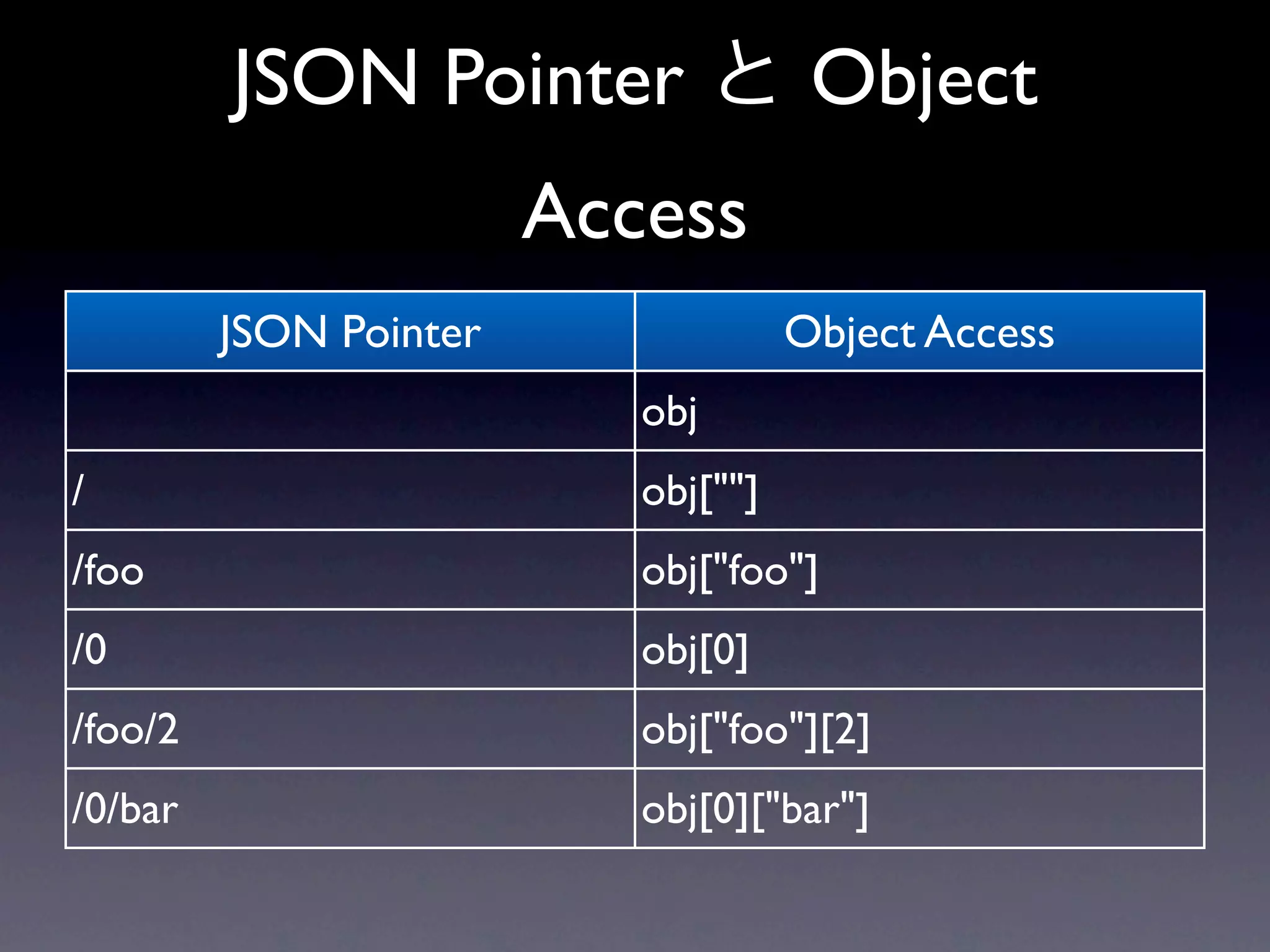 JSON Pointer と Object Access

| JSON Pointer | Object Access |
|---|---|
| | obj |
| / | obj[""] |
| /foo | obj["foo"] |
| /0 | obj[0] |
| /foo/2 | obj["foo"][2] |
| /0/bar | obj[0]["bar"] |